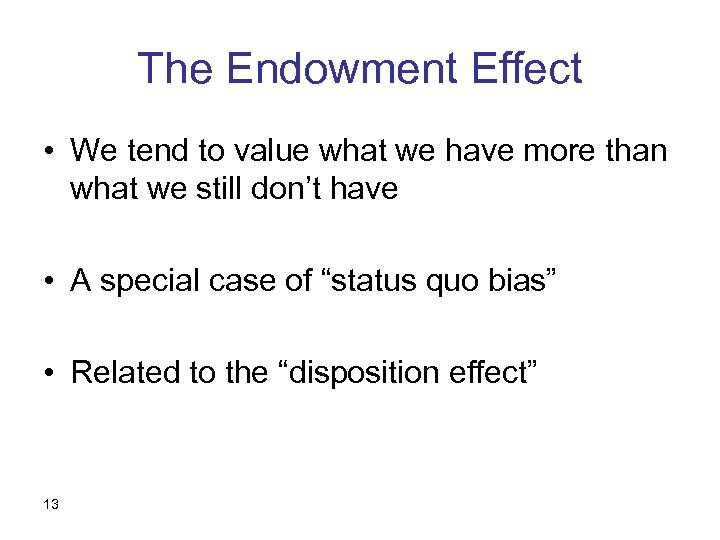 The Endowment Effect

• We tend to value what we have more than what we still don’t have

• A special case of “status quo bias”

• Related to the “disposition effect”

13